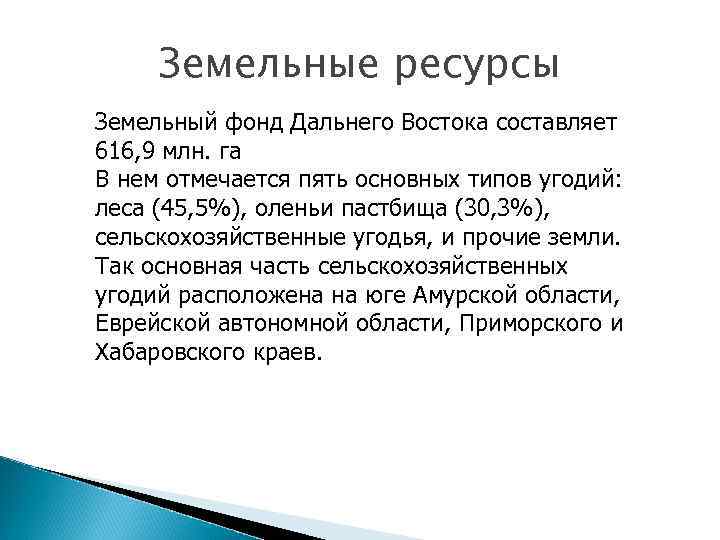 Земельные ресурсы

Земельный фонд Дальнего Востока составляет 616,9 млн. га
В нем отмечается пять основных типов угодий: леса (45,5%), оленьи пастбища (30,3%), сельскохозяйственные угодья, и прочие земли.
Так основная часть сельскохозяйственных угодий расположена на юге Амурской области, Еврейской автономной области, Приморского и Хабаровского краев.